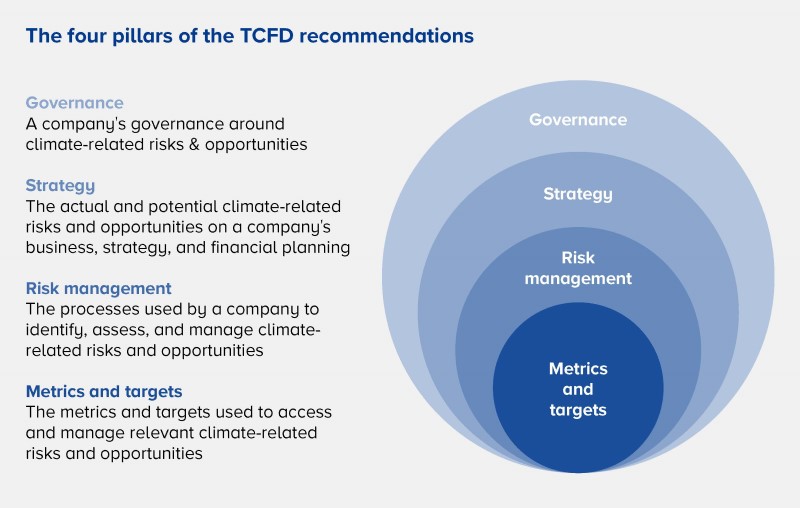 The four pillars of the TCFD recommendations

Governance
A company's governance around climate-related risks & opportunities

Strategy
The actual and potential climate-related risks and opportunities on a company's business, strategy, and financial planning

Risk management
The processes used by a company to identify, assess, and manage climate-related risks and opportunities

Metrics and targets
The metrics and targets used to access and manage relevant climate-related risks and opportunities

Governance

Strategy

Risk management

Metrics and targets